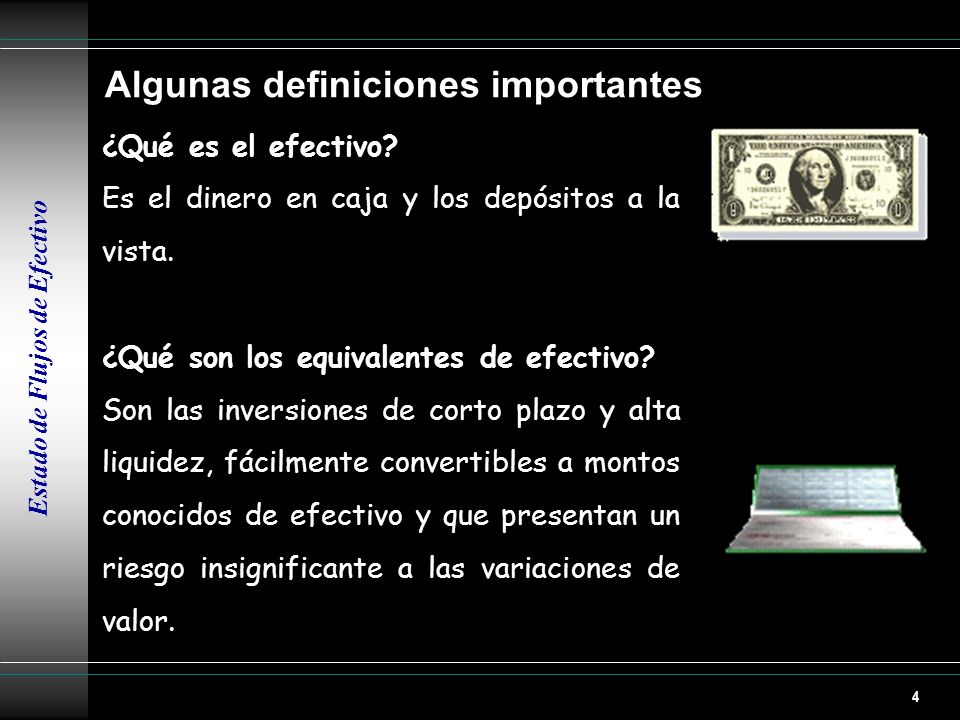 Estado de Flujos de Efectivo

Algunas definiciones importantes

¿Qué es el efectivo?

Es el dinero en caja y los depósitos a la vista.

¿Qué son los equivalentes de efectivo?

Son las inversiones de corto plazo y alta liquidez, fácilmente convertibles a montos conocidos de efectivo y que presentan un riesgo insignificante a las variaciones de valor.

4